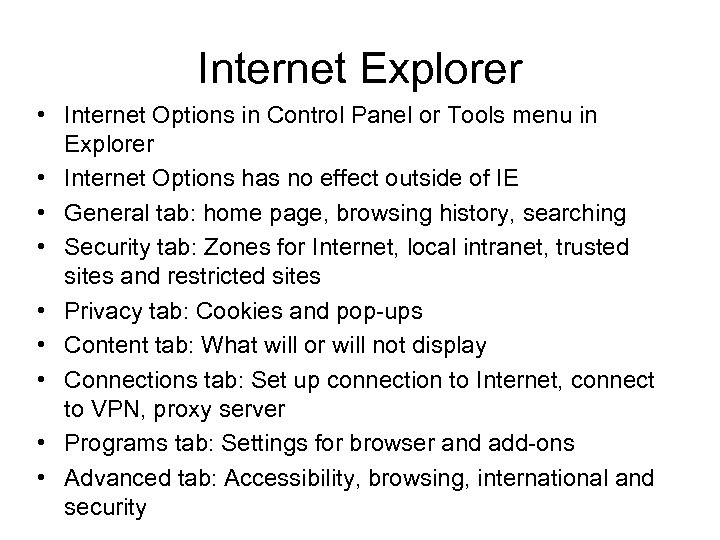 Internet Explorer

• Internet Options in Control Panel or Tools menu in Explorer
• Internet Options has no effect outside of IE
• General tab: home page, browsing history, searching
• Security tab: Zones for Internet, local intranet, trusted sites and restricted sites
• Privacy tab: Cookies and pop-ups
• Content tab: What will or will not display
• Connections tab: Set up connection to Internet, connect to VPN, proxy server
• Programs tab: Settings for browser and add-ons
• Advanced tab: Accessibility, browsing, international and security